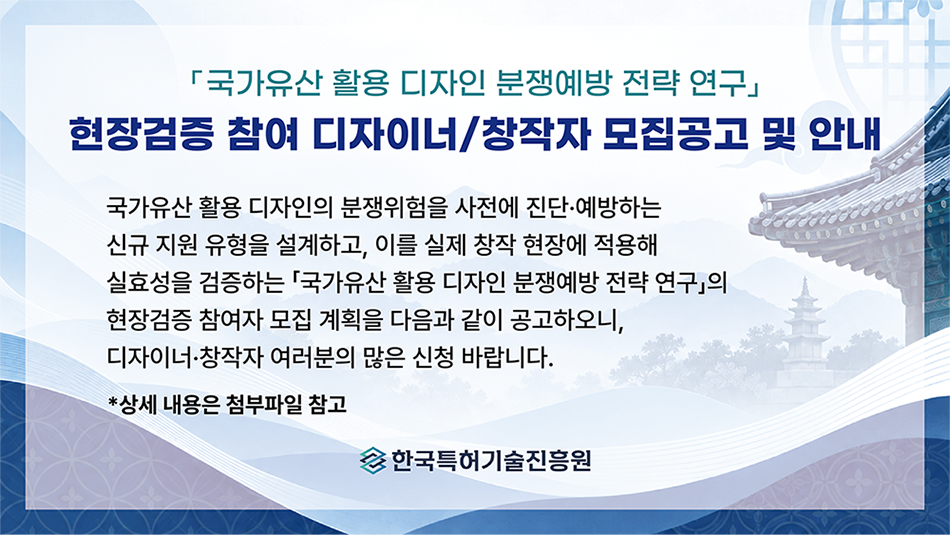 「국가유산 활용 디자인 분쟁예방 전략 연구」
현장검증 참여 디자이너/창작자 모집공고 및 안내

국가유산 활용 디자인의 분쟁위험을 사전에 진단·예방하는 신규 지원 유형을 설계하고, 이를 실제 창작 현장에 적용해 실효성을 검증하는 「국가유산 활용 디자인 분쟁예방 전략 연구」의 현장검증 참여자 모집 계획을 다음과 같이 공고하오니, 디자이너·창작자 여러분의 많은 신청 바랍니다.

*상세 내용은 첨부파일 참고

한국특허기술진흥원